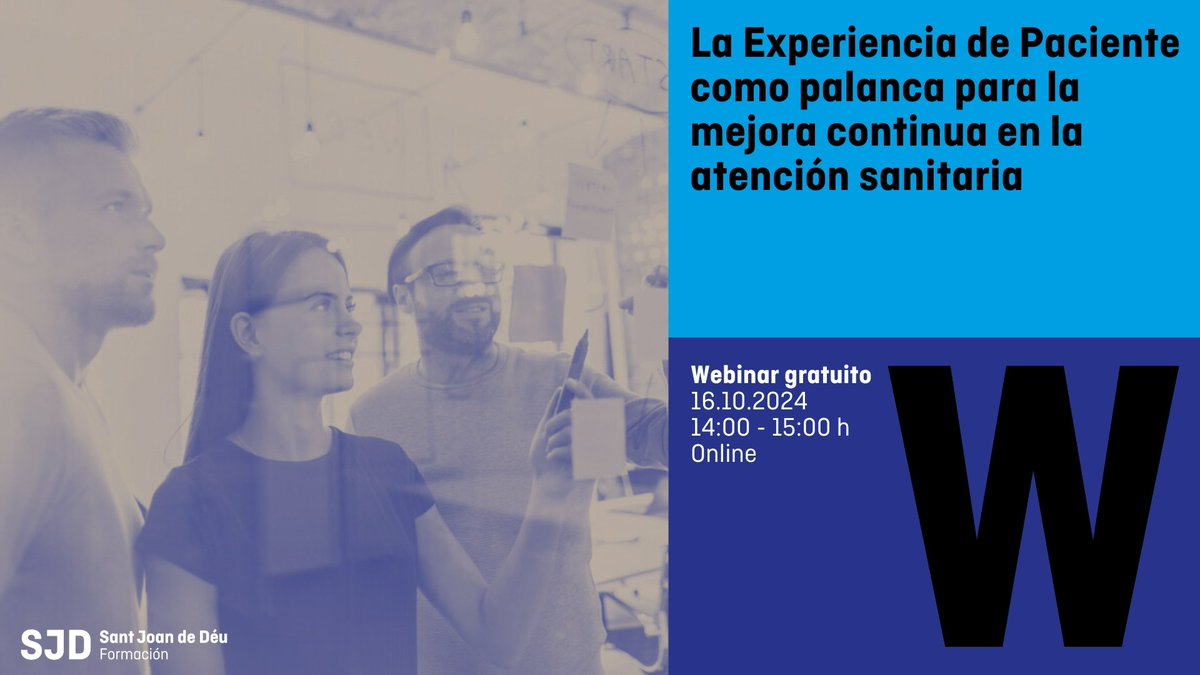 La Experiencia de Paciente como palanca para la mejora continua en la atención sanitaria

Webinar gratuito
16.10.2024
14:00 - 15:00 h
Online

W

SJD Sant Joan de Déu
Formación